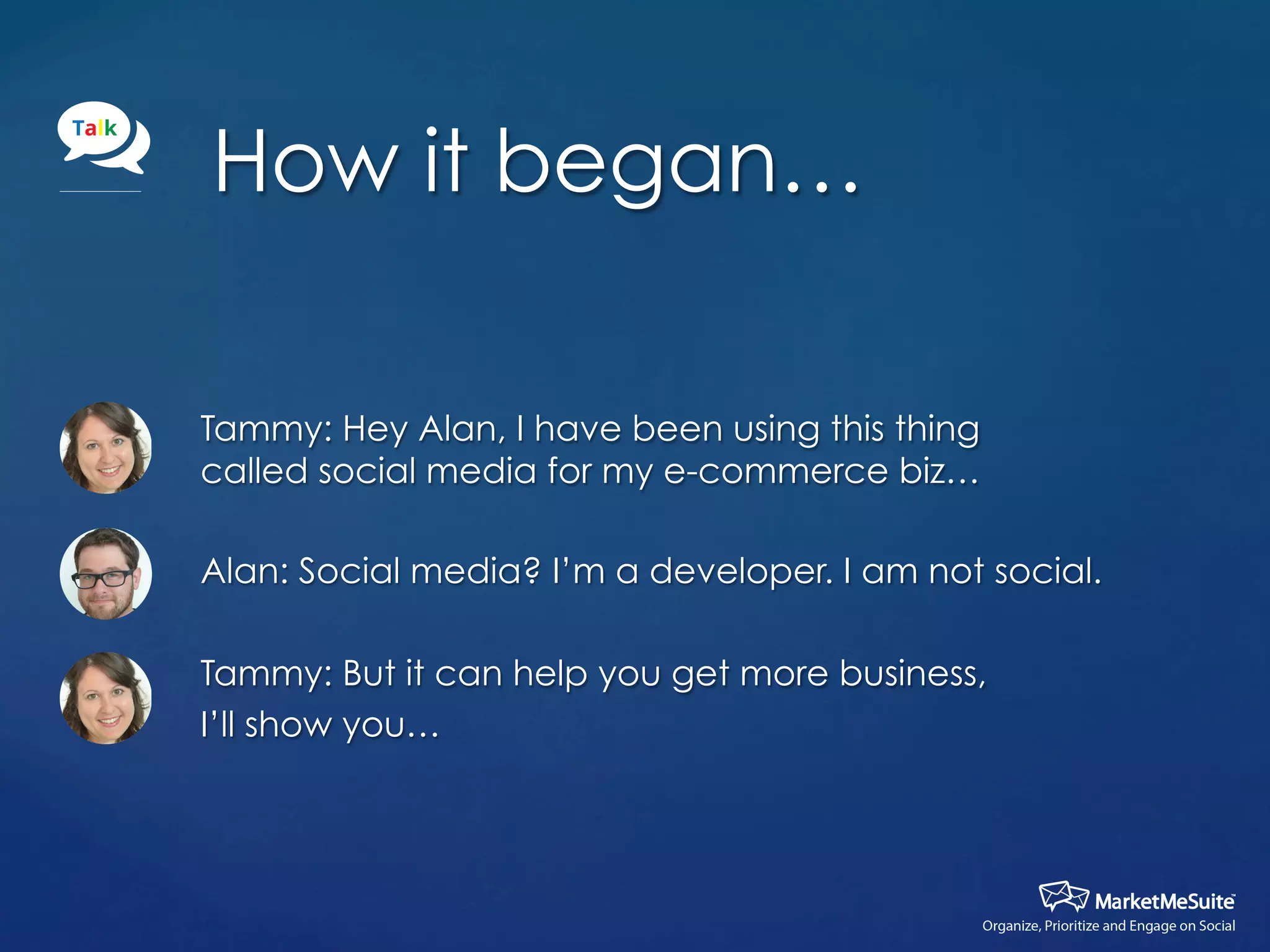 Talk

How it began…

Tammy: Hey Alan, I have been using this thing called social media for my e-commerce biz…

Alan: Social media? I'm a developer. I am not social.

Tammy: But it can help you get more business, I'll show you…

MarketMeSuite™
Organize, Prioritize and Engage on Social